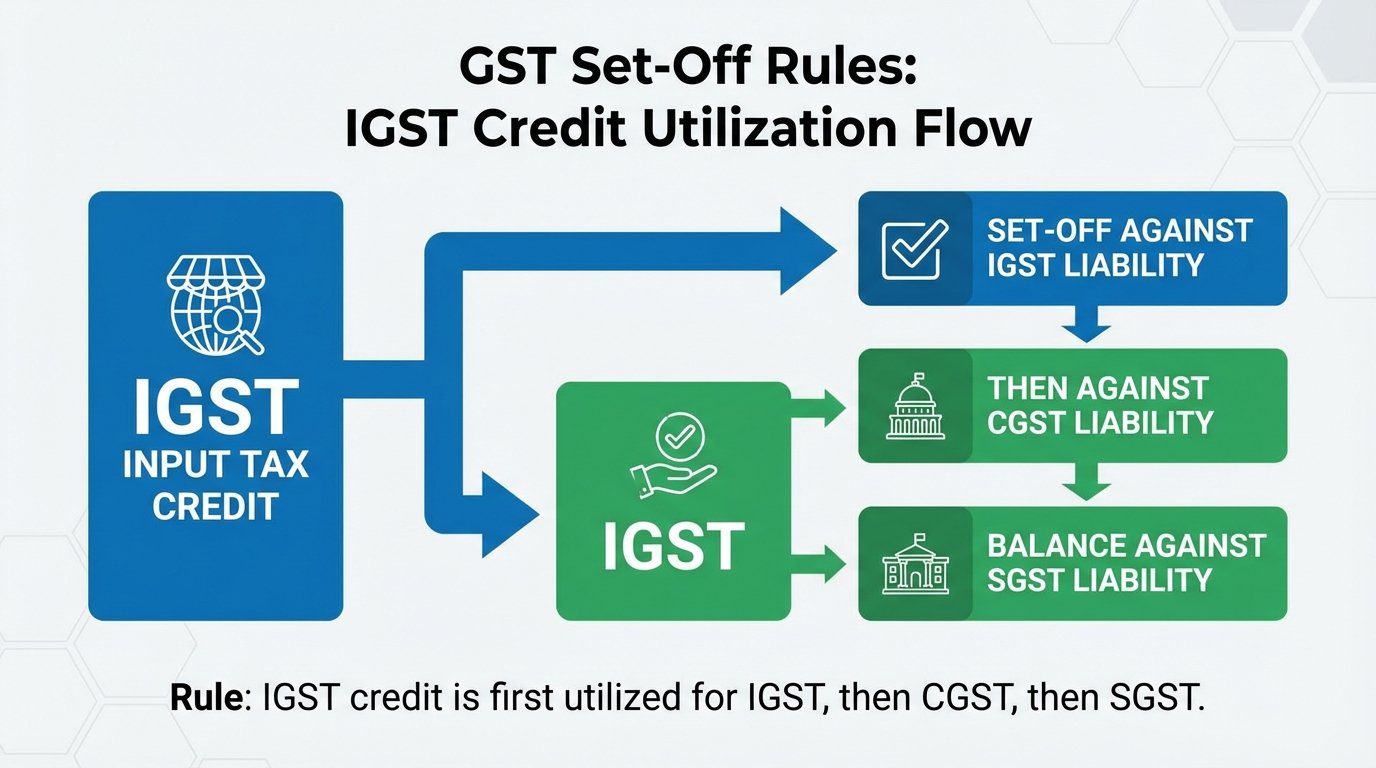 GST Set-Off Rules:
IGST Credit Utilization Flow

IGST
INPUT TAX CREDIT

IGST

SET-OFF AGAINST IGST LIABILITY

THEN AGAINST CGST LIABILITY

BALANCE AGAINST SGST LIABILITY

Rule: IGST credit is first utilized for IGST, then CGST, then SGST.